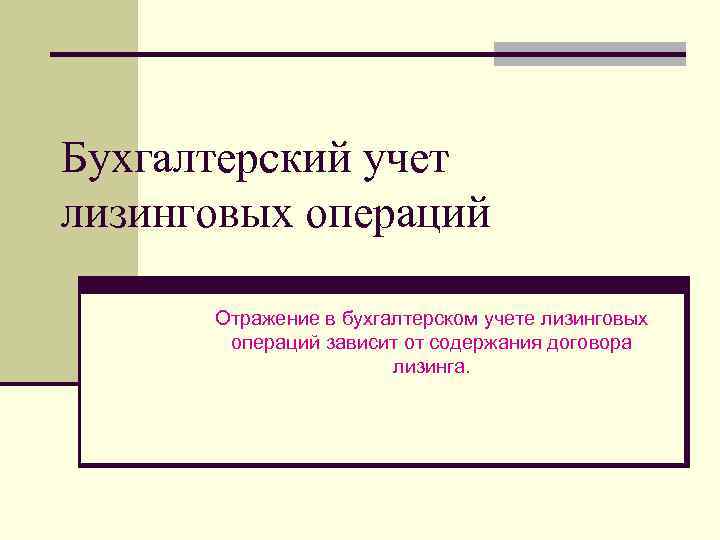 Бухгалтерский учет лизинговых операций

Отражение в бухгалтерском учете лизинговых операций зависит от содержания договора лизинга.